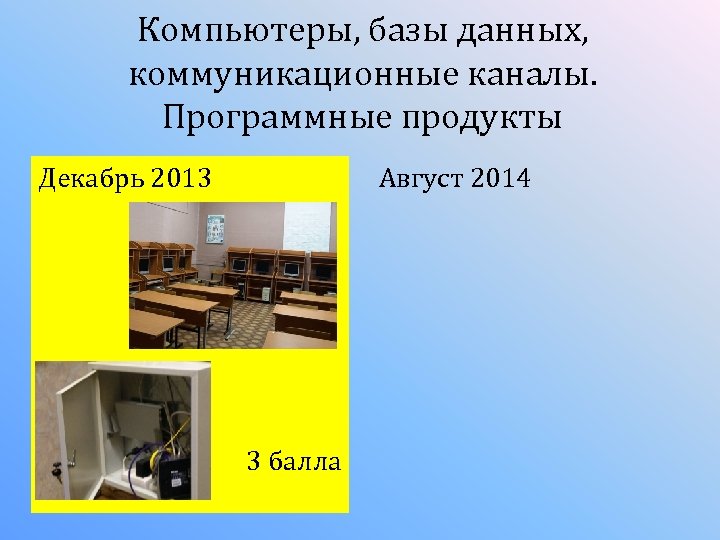 Компьютеры, базы данных, коммуникационные каналы. Программные продукты

Декабрь 2013

3 балла

Август 2014